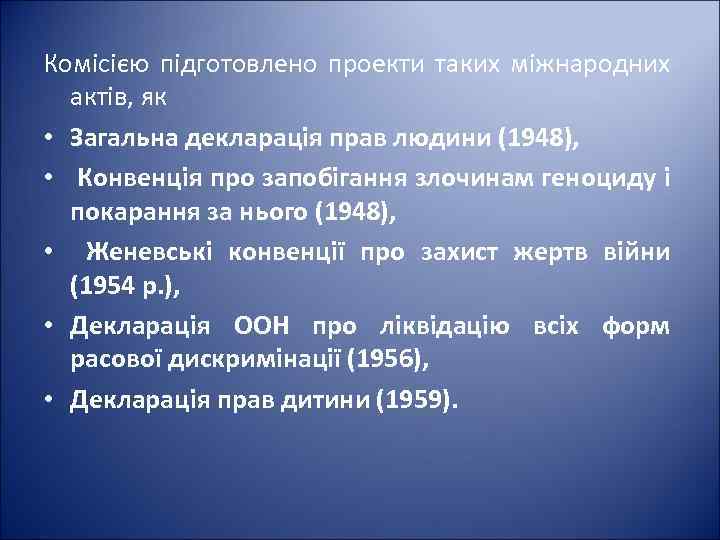 Комісією підготовлено проекти таких міжнародних актів, як

• Загальна декларація прав людини (1948),
• Конвенція про запобігання злочинам геноциду і покарання за нього (1948),
• Женевські конвенції про захист жертв війни (1954 р.),
• Декларація ООН про ліквідацію всіх форм расової дискримінації (1956),
• Декларація прав дитини (1959).